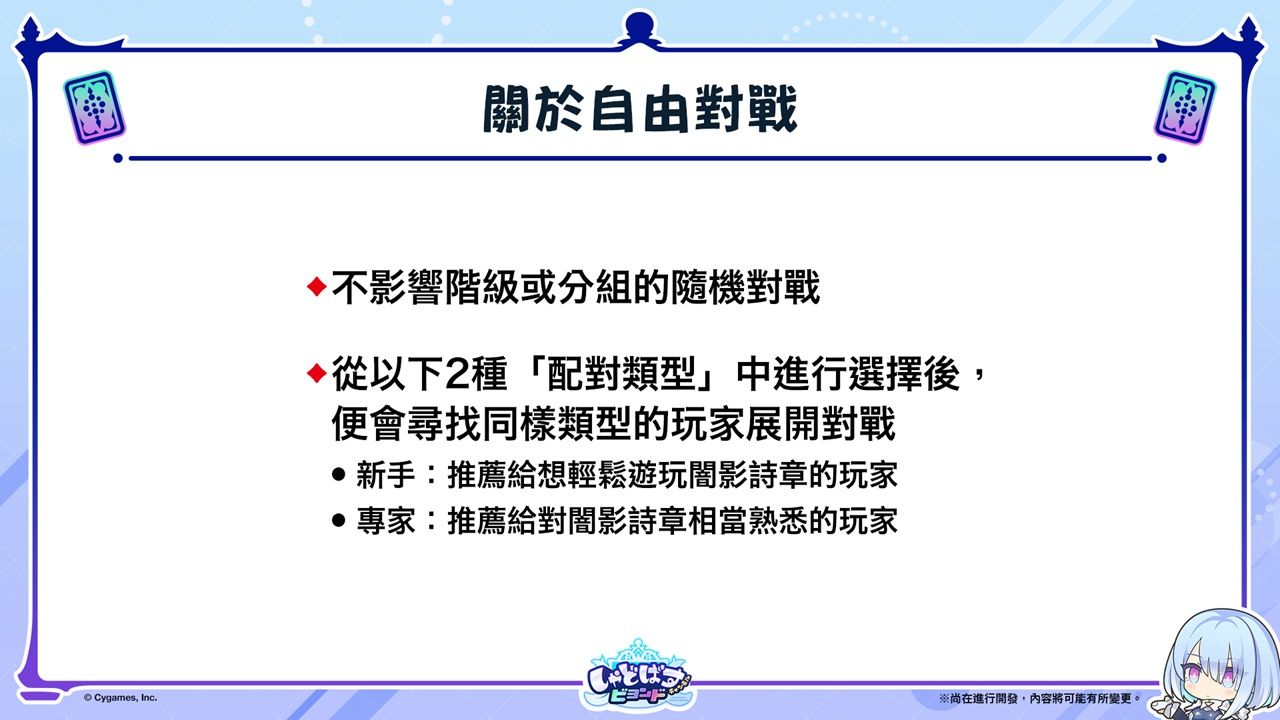 關於自由對戰

◆不影響階級或分組的隨機對戰

◆從以下2種「配對類型」中進行選擇後，便會尋找同樣類型的玩家展開對戰

● 新手：推薦給想輕鬆遊玩闇影詩章的玩家

● 專家：推薦給對闇影詩章相當熟悉的玩家

© Cygames, Inc.

しゃどばす ビヨンド

※尚在進行開發，內容將可能有所變更。